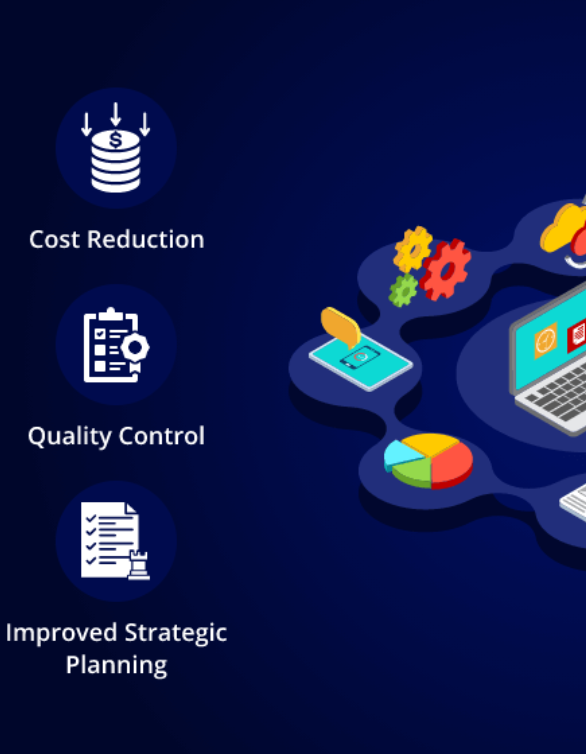 $

Cost Reduction

Quality Control

Improved Strategic Planning